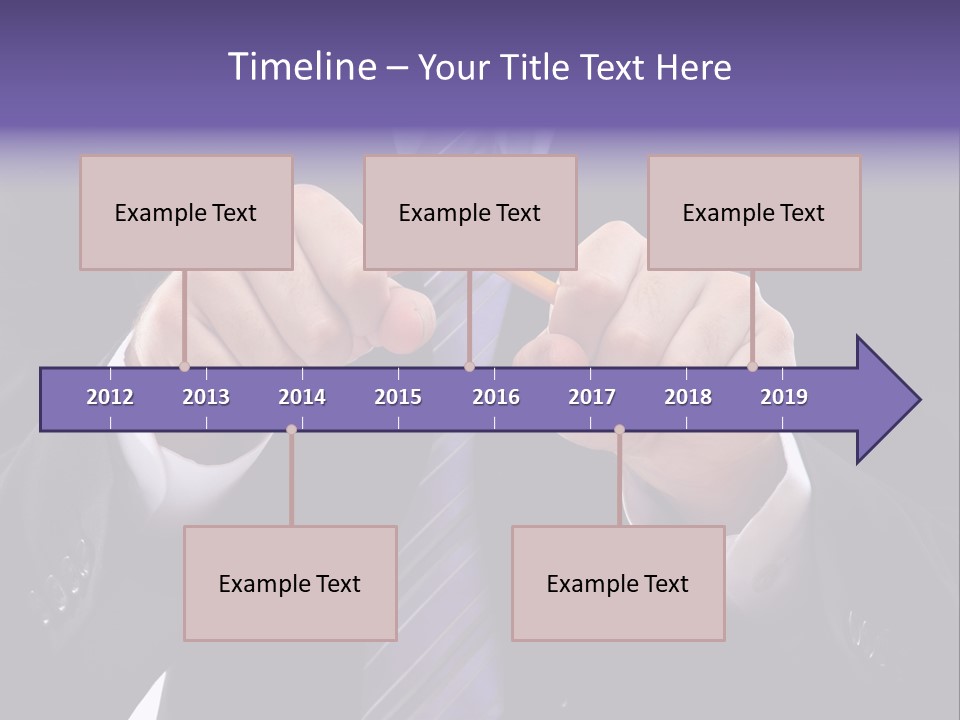 Timeline – Your Title Text Here

Example Text

Example Text

Example Text

2012 2013 2014 2015 2016 2017 2018 2019

Example Text

Example Text